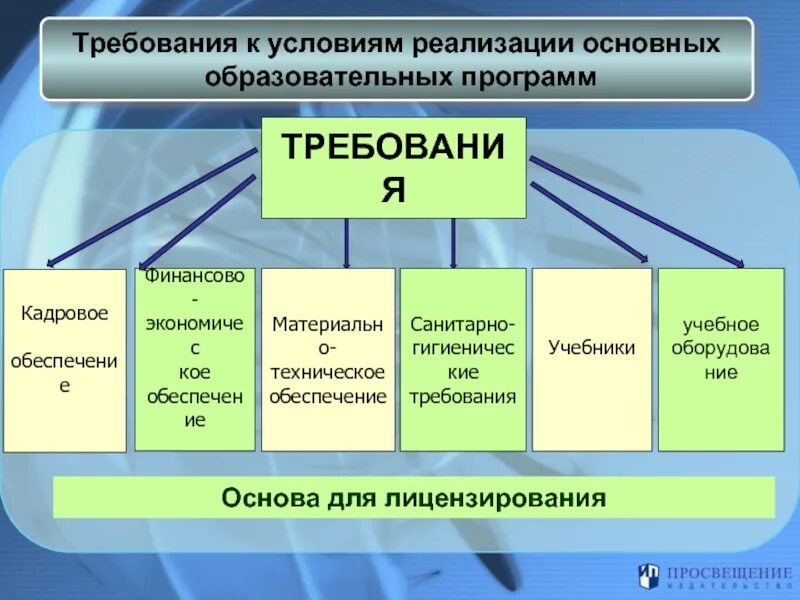 Требования к условиям реализации основных образовательных программ

ТРЕБОВАНИЯ

Кадровое

обеспечение

Финансово-экономическое обеспечение

Материально-техническое обеспечение

Санитарно-гигиенические требования

Учебники

учебное оборудование

Основа для лицензирования

ПРОСВЕЩЕНИЕ
ИЗДАТЕЛЬСТВО